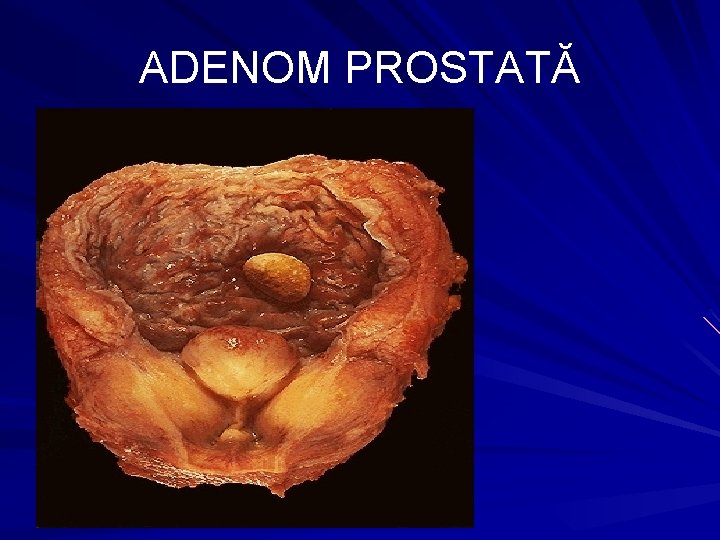 ADENOM PROSTATĂ